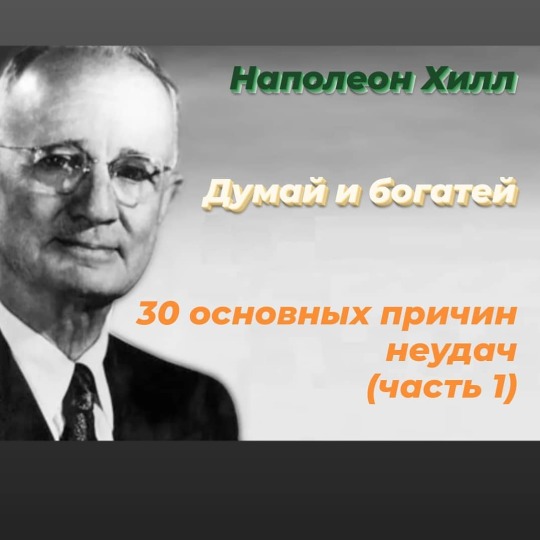 Наполеон Хилл

Думай и богатей

30 основных причин неудач (часть 1)